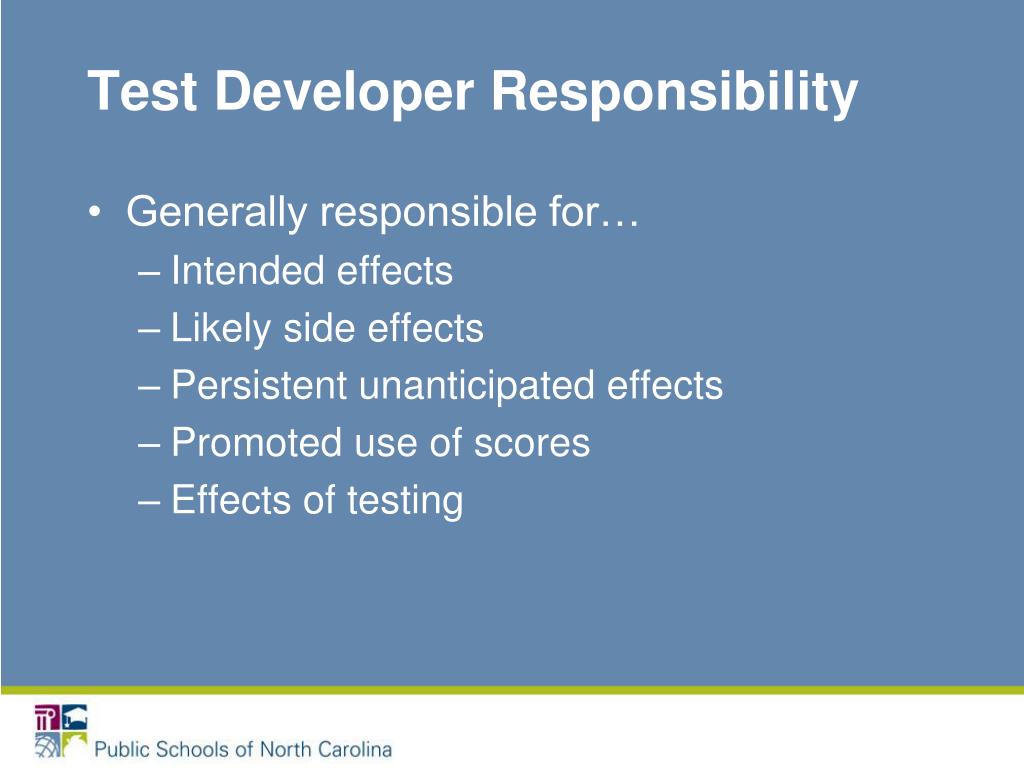 Test Developer Responsibility

• Generally responsible for…
– Intended effects
– Likely side effects
– Persistent unanticipated effects
– Promoted use of scores
– Effects of testing

Public Schools of North Carolina